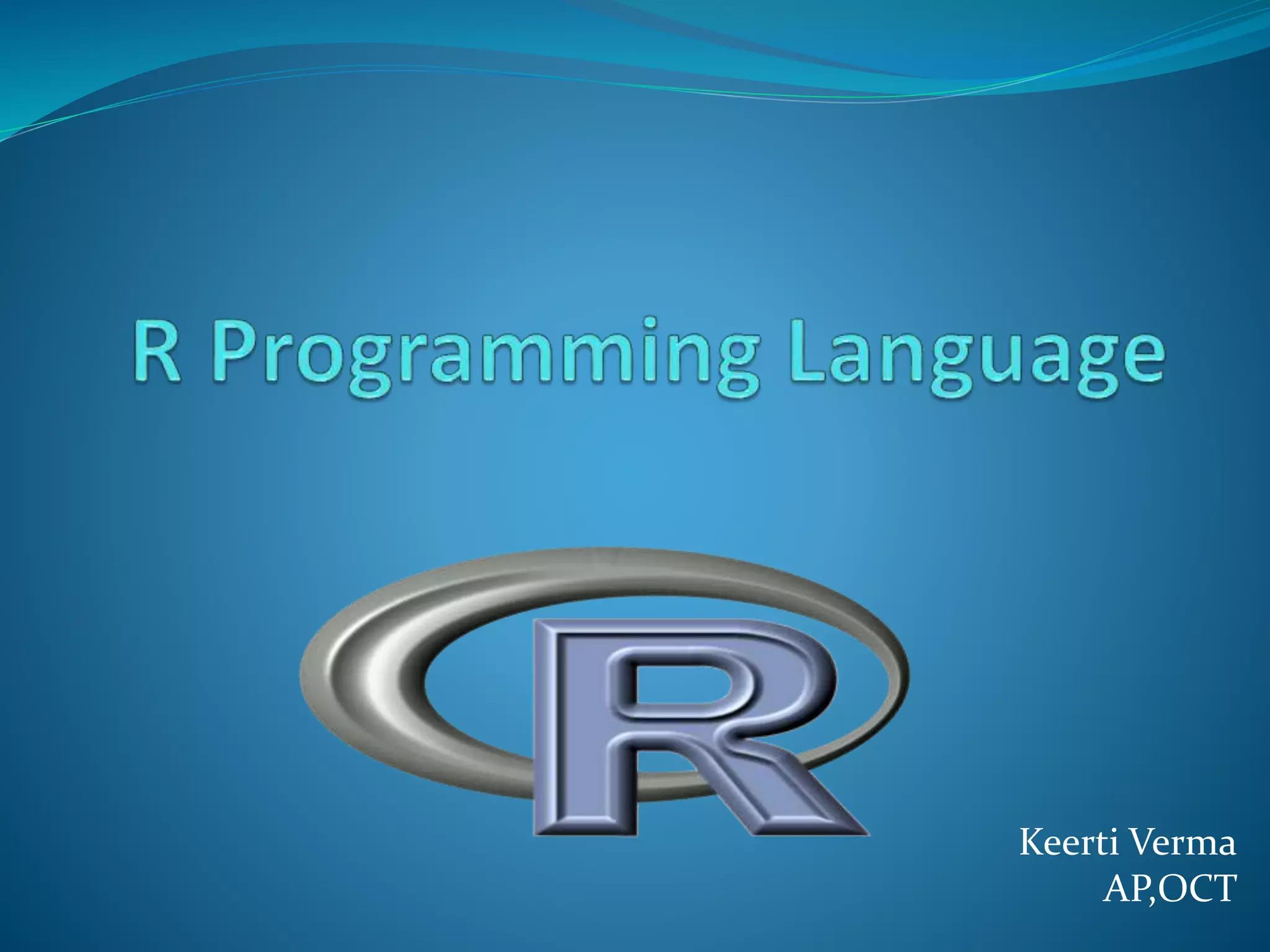 R Programming Language

R

Keerti Verma
AP,OCT